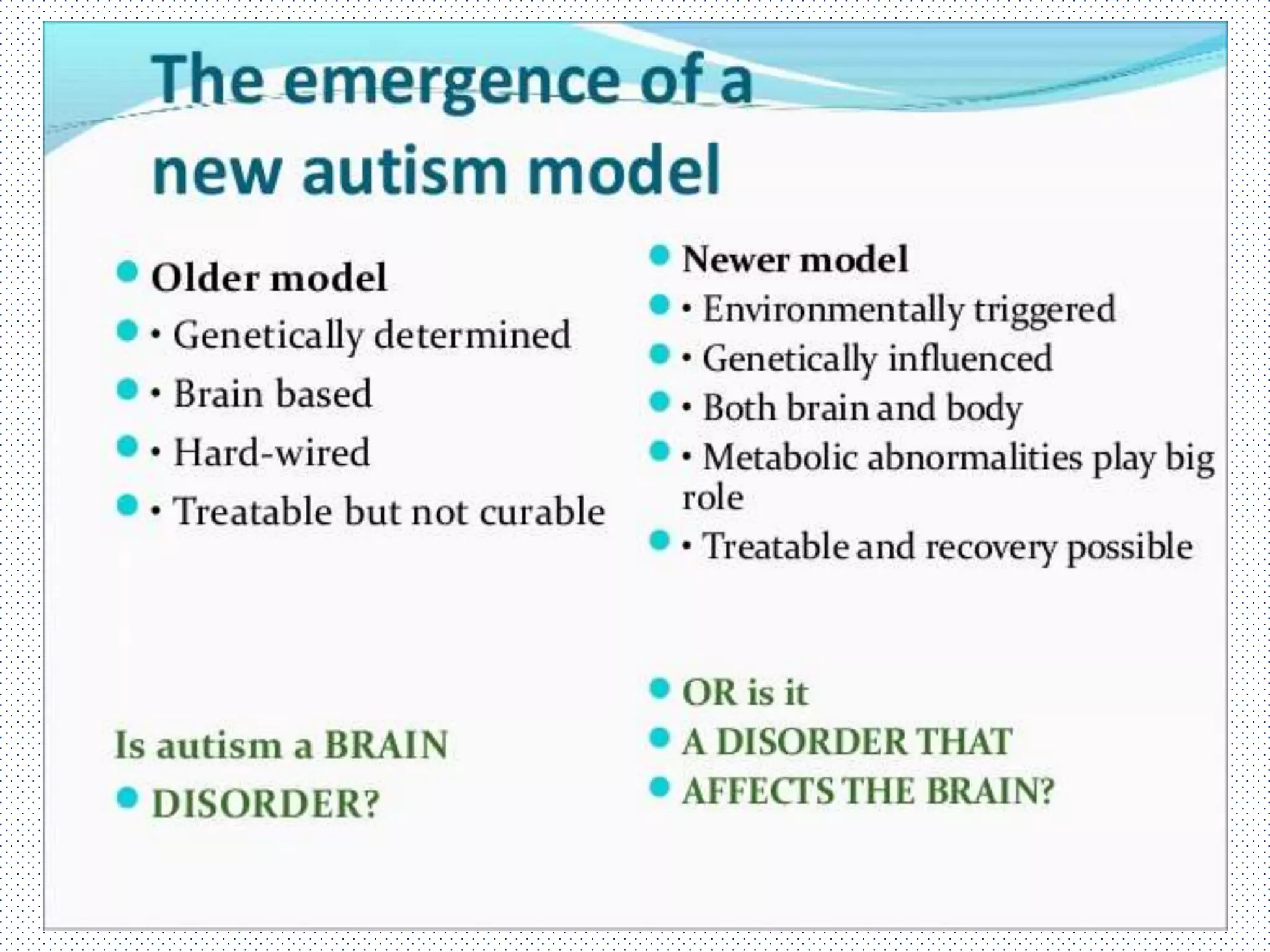 The emergence of a new autism model

Older model
• Genetically determined
• Brain based
• Hard-wired
• Treatable but not curable

Is autism a BRAIN
DISORDER?

Newer model
• Environmentally triggered
• Genetically influenced
• Both brain and body
• Metabolic abnormalities play big role
• Treatable and recovery possible

OR is it
A DISORDER THAT
AFFECTS THE BRAIN?